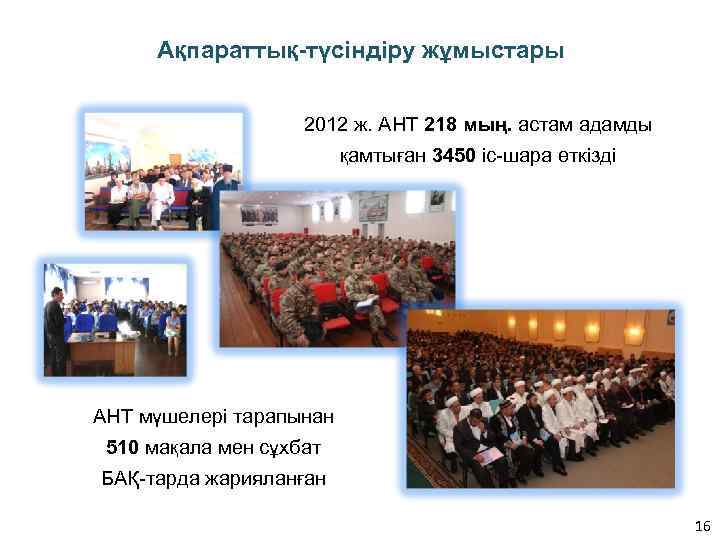 Ақпараттық-түсіндіру жұмыстары

2012 ж. АНТ 218 мың. астам адамды қамтыған 3450 іс-шара өткізді

АНТ мүшелері тарапынан 510 мақала мен сұхбат БАҚ-тарда жарияланған

16